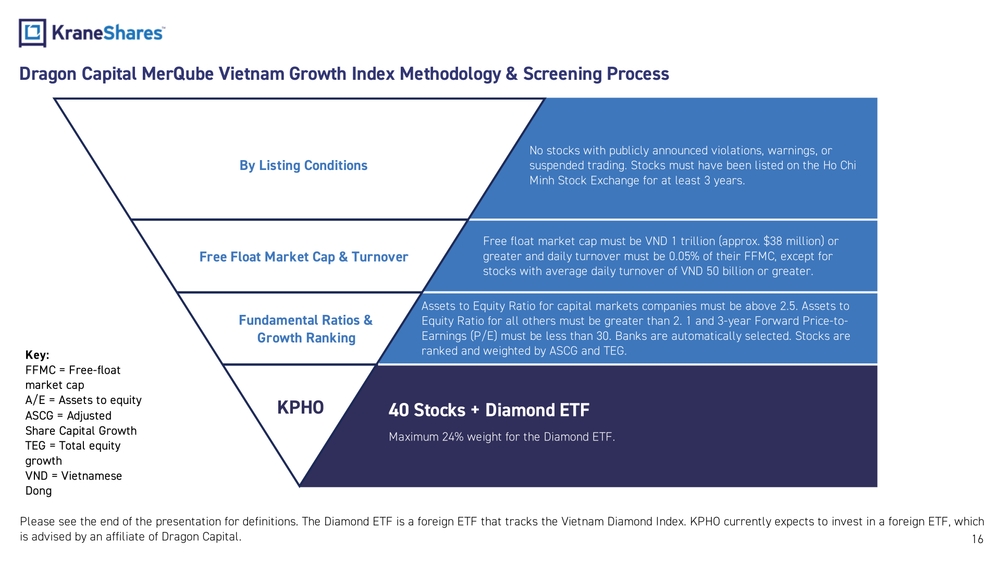 KraneShares

Dragon Capital MerQube Vietnam Growth Index Methodology & Screening Process

By Listing Conditions

No stocks with publicly announced violations, warnings, or suspended trading. Stocks must have been listed on the Ho Chi Minh Stock Exchange for at least 3 years.

Free Float Market Cap & Turnover

Free float market cap must be VND 1 trillion (approx. $38 million) or greater and daily turnover must be 0.05% of their FFMC, except for stocks with average daily turnover of VND 50 billion or greater.

Fundamental Ratios & Growth Ranking

Assets to Equity Ratio for capital markets companies must be above 2.5. Assets to Equity Ratio for all others must be greater than 2. 1 and 3-year Forward Price-to-Earnings (P/E) must be less than 30. Banks are automatically selected. Stocks are ranked and weighted by ASCG and TEG.

KPHO

40 Stocks + Diamond ETF

Maximum 24% weight for the Diamond ETF.

Key:
FFMC = Free-float market cap
A/E = Assets to equity
ASCG = Adjusted Share Capital Growth
TEG = Total equity growth
VND = Vietnamese Dong

Please see the end of the presentation for definitions. The Diamond ETF is a foreign ETF that tracks the Vietnam Diamond Index. KPHO currently expects to invest in a foreign ETF, which is advised by an affiliate of Dragon Capital.

16